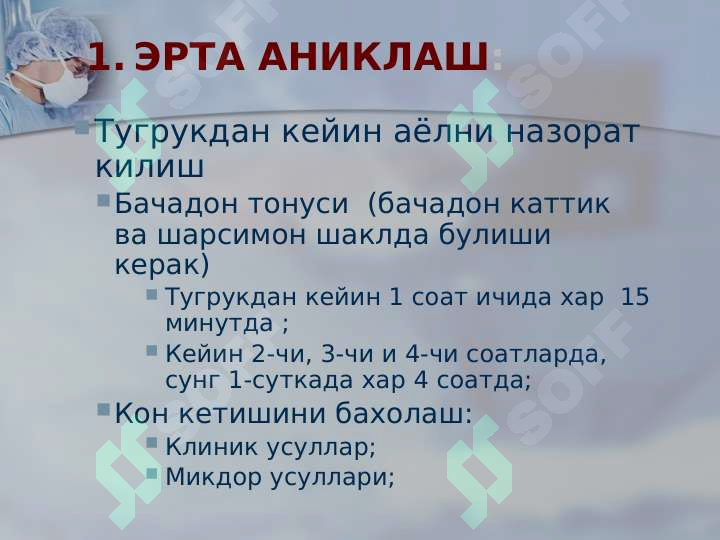 1. ЭРТА АНИКЛАШ:

Тугрукдан кейин аёлни назорат килиш

Бачадон тонуси (бачадон каттик ва шарсимон шаклда булиши керак)

Тугрукдан кейин 1 соат ичида хар 15 минутда ;

Кейин 2-чи, 3-чи и 4-чи соатларда, сунг 1-суткада хар 4 соатда;

Кон кетишини бахолаш:

Клиник усуллар;

Микдор усуллари;

SOFF SOFF SOFF SOFF